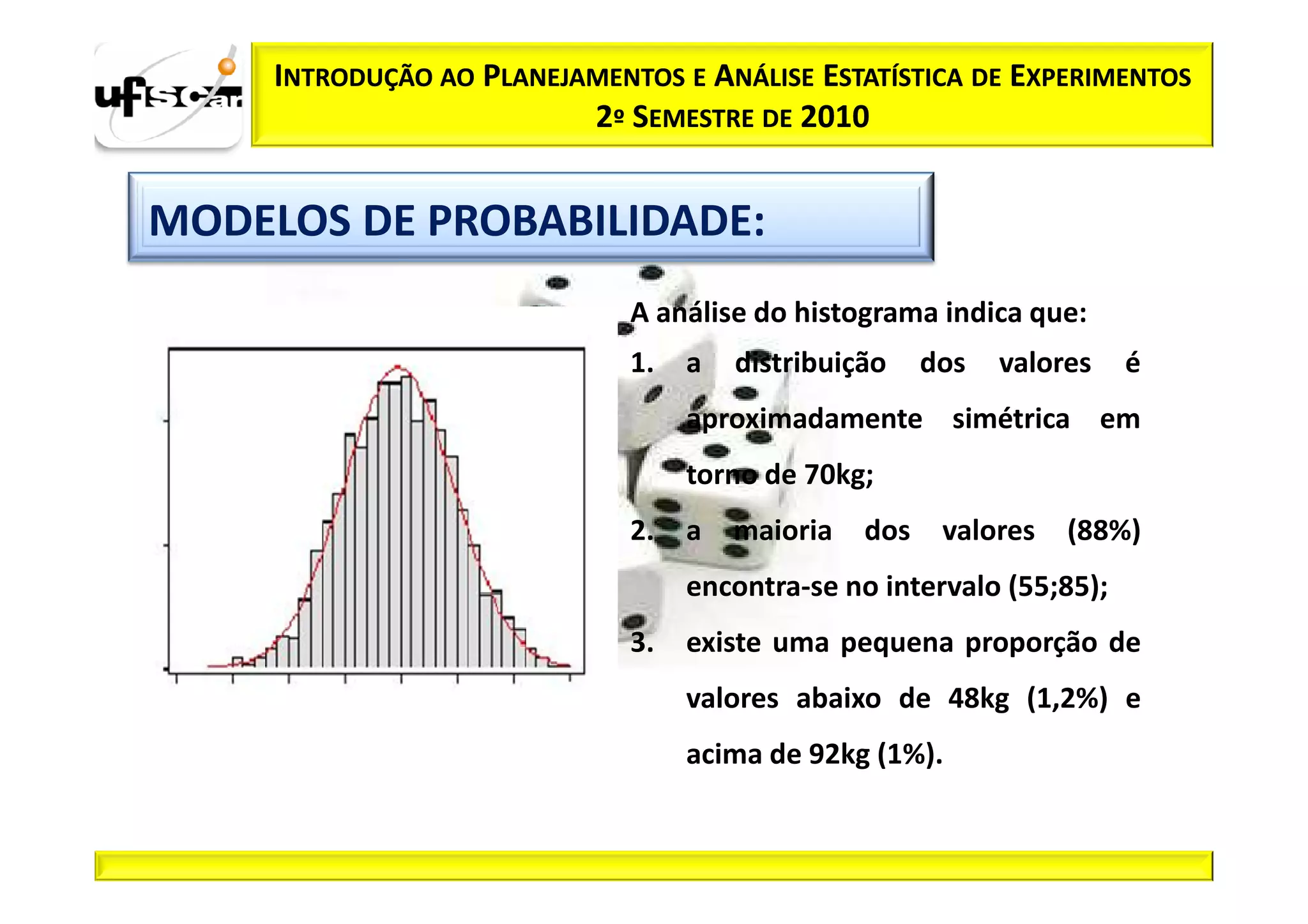 ufscar

INTRODUÇÃO AO PLANEJAMENTOS E ANÁLISE ESTATÍSTICA DE EXPERIMENTOS
2º SEMESTRE DE 2010

MODELOS DE PROBABILIDADE:

A análise do histograma indica que:

1. a distribuição dos valores é aproximadamente simétrica em torno de 70kg;

2. a maioria dos valores (88%) encontra-se no intervalo (55;85);

3. existe uma pequena proporção de valores abaixo de 48kg (1,2%) e acima de 92kg (1%).